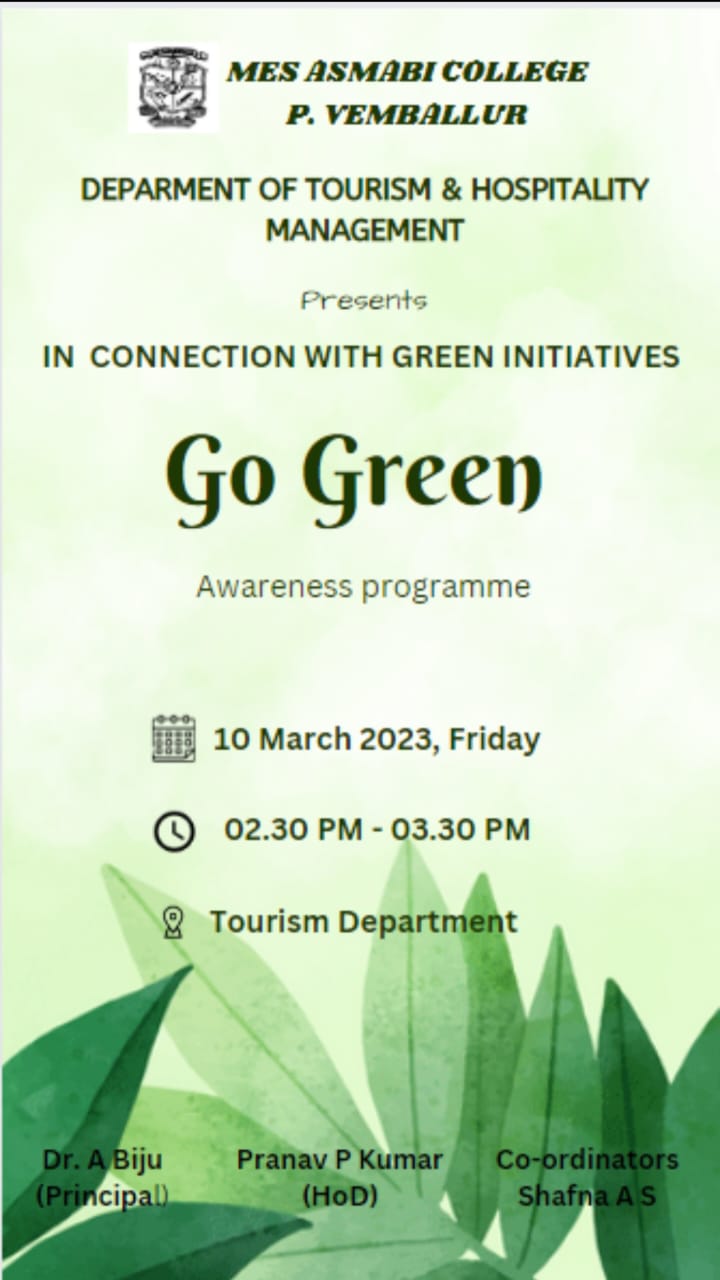 MES ASMABI COLLEGE
P. VEMBALLUR

DEPARMENT OF TOURISM & HOSPITALITY MANAGEMENT

Presents

IN CONNECTION WITH GREEN INITIATIVES

Go Green

Awareness programme

10 March 2023, Friday

02.30 PM - 03.30 PM

Tourism Department

Dr. A Biju
(Principal)

Pranav P Kumar
(HoD)

Co-ordinators
Shafna A S